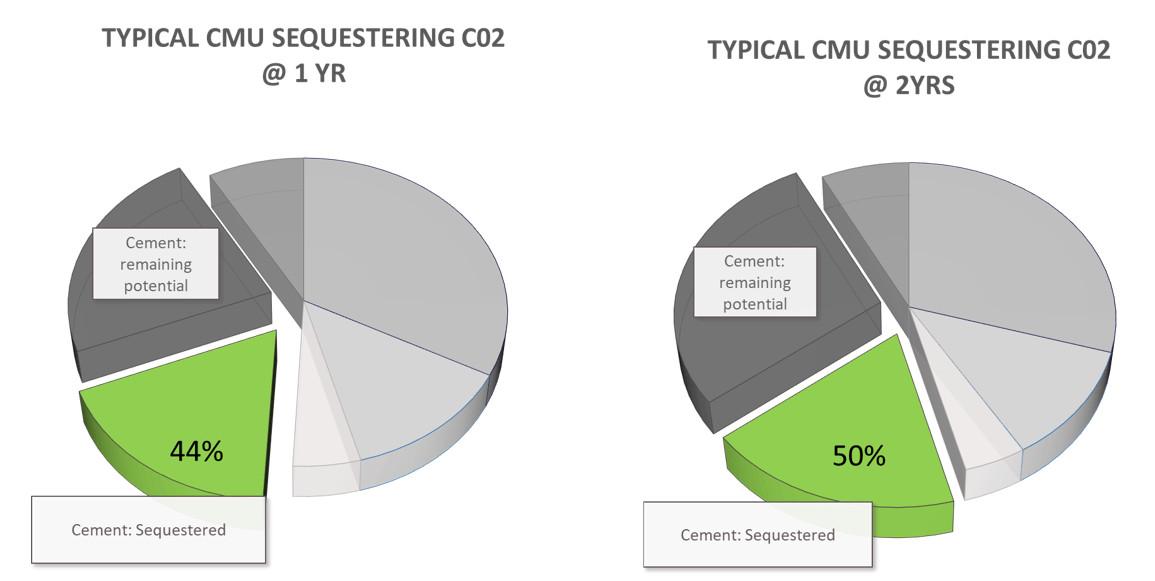 TYPICAL CMU SEQUESTERING C02
@ 1 YR

Cement: remaining potential

44%

Cement: Sequestered

TYPICAL CMU SEQUESTERING C02
@ 2YRS

Cement: remaining potential

50%

Cement: Sequestered